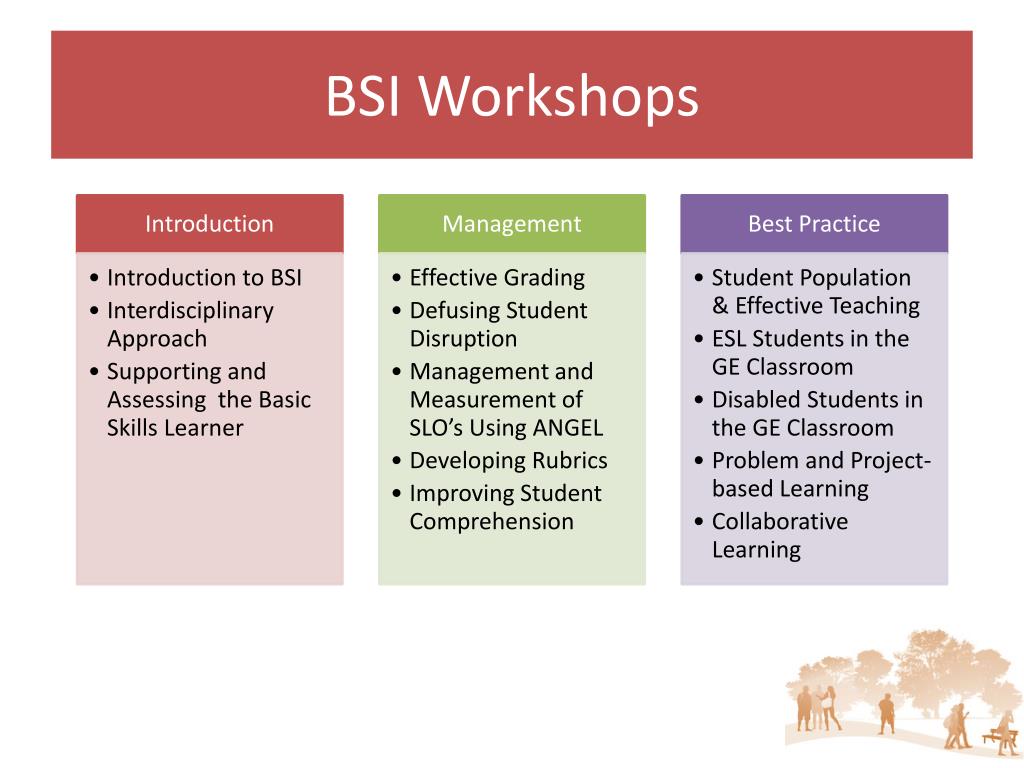 BSI Workshops

Introduction

• Introduction to BSI
• Interdisciplinary Approach
• Supporting and Assessing the Basic Skills Learner

Management

• Effective Grading
• Defusing Student Disruption
• Management and Measurement of SLO's Using ANGEL
• Developing Rubrics
• Improving Student Comprehension

Best Practice

• Student Population & Effective Teaching
• ESL Students in the GE Classroom
• Disabled Students in the GE Classroom
• Problem and Project-based Learning
• Collaborative Learning